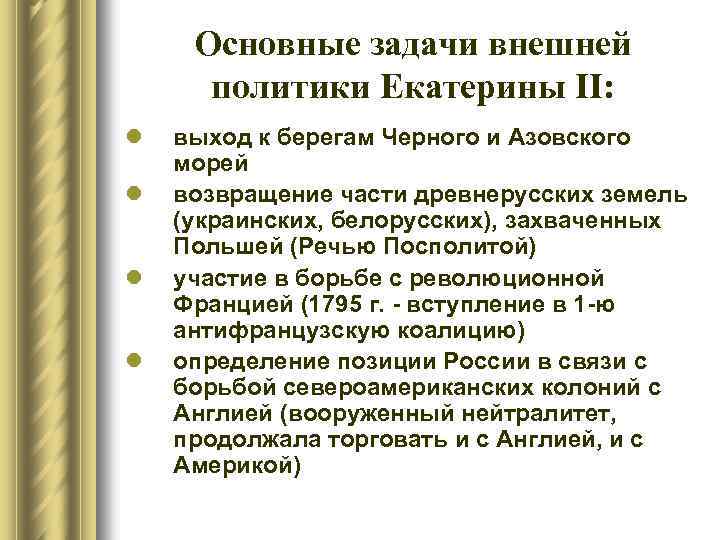 Основные задачи внешней политики Екатерины II:

- выход к берегам Черного и Азовского морей
- возвращение части древнерусских земель (украинских, белорусских), захваченных Польшей (Речью Посполитой)
- участие в борьбе с революционной Францией (1795 г. - вступление в 1-ю антифранцузскую коалицию)
- определение позиции России в связи с борьбой североамериканских колоний с Англией (вооруженный нейтралитет, продолжала торговать и с Англией, и с Америкой)